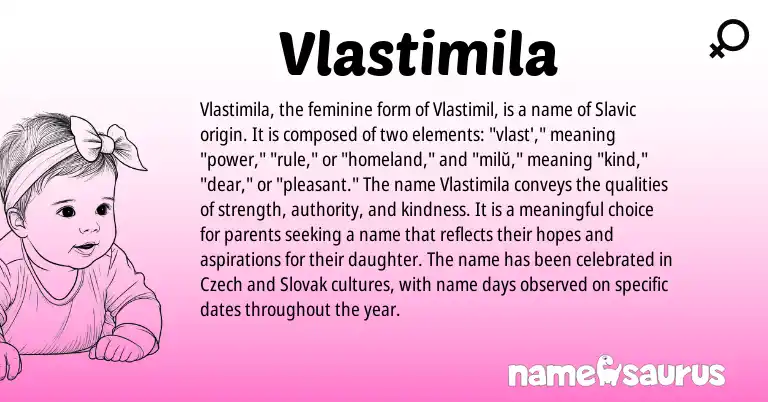 Vlastimila

Vlastimila, the feminine form of Vlastimil, is a name of Slavic origin. It is composed of two elements: "vlast'," meaning "power," "rule," or "homeland," and "milŭ," meaning "kind," "dear," or "pleasant." The name Vlastimila conveys the qualities of strength, authority, and kindness. It is a meaningful choice for parents seeking a name that reflects their hopes and aspirations for their daughter. The name has been celebrated in Czech and Slovak cultures, with name days observed on specific dates throughout the year.

namesaurus